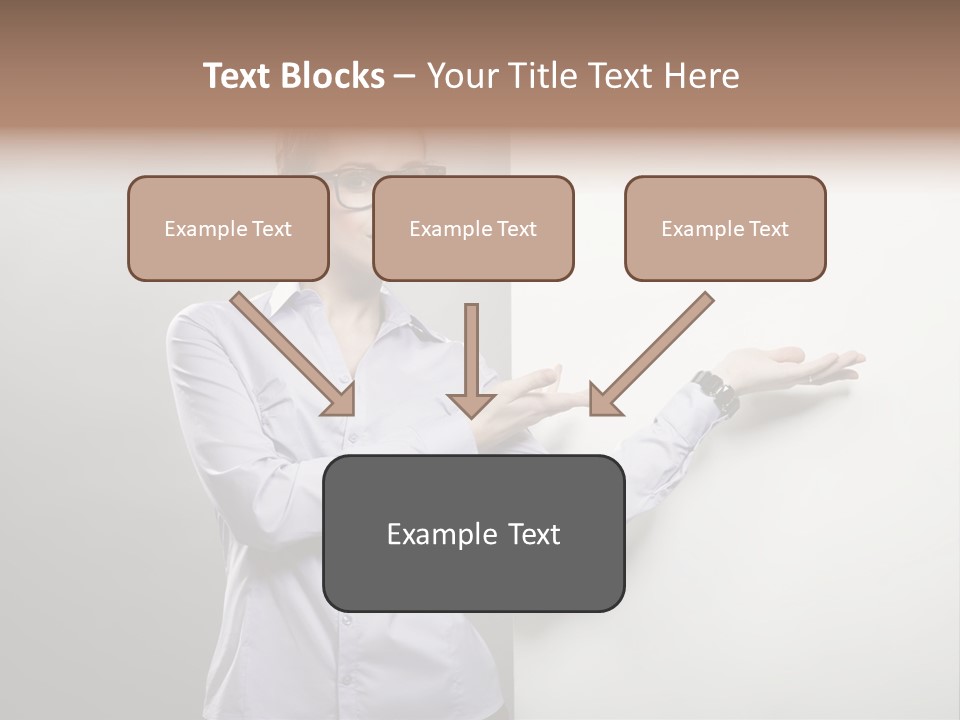 Text Blocks – Your Title Text Here

Example Text

Example Text

Example Text

Example Text